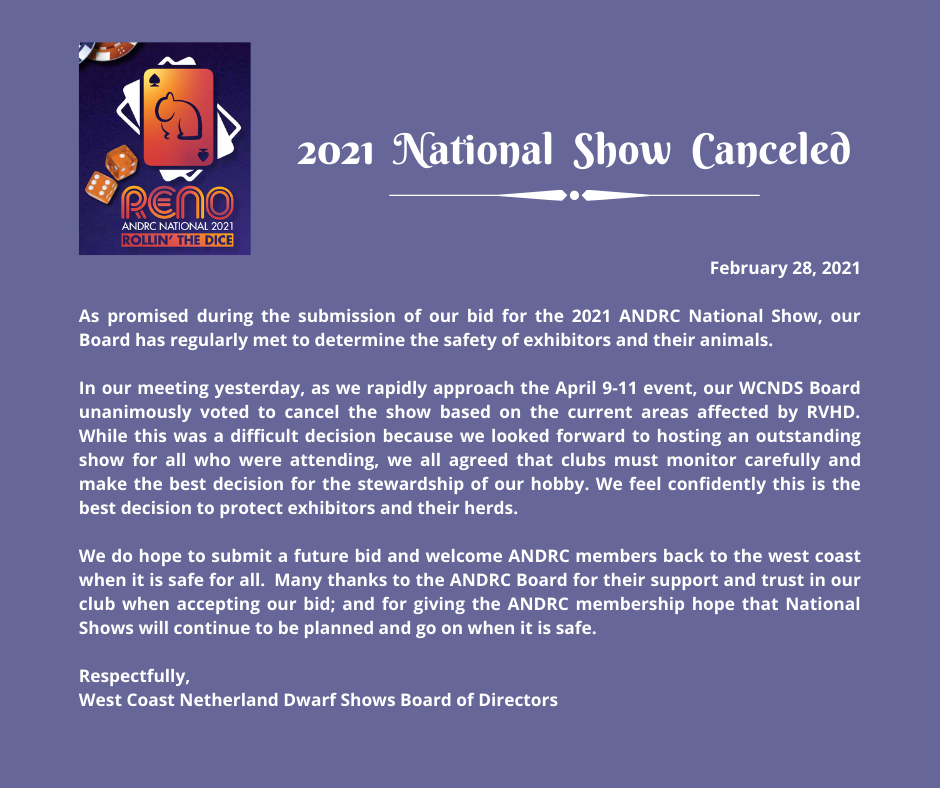 RENO
ANDRC NATIONAL 2021
ROLLIN' THE DICE

2021 National Show Canceled

February 28, 2021

As promised during the submission of our bid for the 2021 ANDRC National Show, our Board has regularly met to determine the safety of exhibitors and their animals.

In our meeting yesterday, as we rapidly approach the April 9-11 event, our WCNDS Board unanimously voted to cancel the show based on the current areas affected by RVHD. While this was a difficult decision because we looked forward to hosting an outstanding show for all who were attending, we all agreed that clubs must monitor carefully and make the best decision for the stewardship of our hobby. We feel confidently this is the best decision to protect exhibitors and their herds.

We do hope to submit a future bid and welcome ANDRC members back to the west coast when it is safe for all. Many thanks to the ANDRC Board for their support and trust in our club when accepting our bid; and for giving the ANDRC membership hope that National Shows will continue to be planned and go on when it is safe.

Respectfully,
West Coast Netherland Dwarf Shows Board of Directors